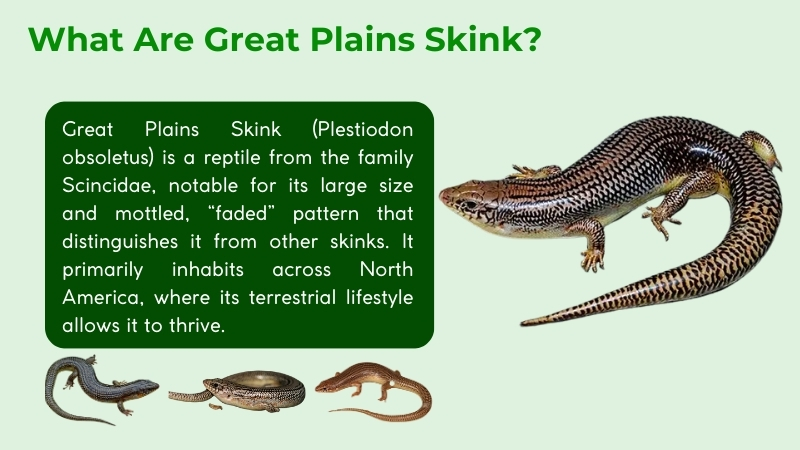 What Are Great Plains Skink?

Great Plains Skink (Plestiodon obsoletus) is a reptile from the family Scincidae, notable for its large size and mottled, “faded” pattern that distinguishes it from other skinks. It primarily inhabits across North America, where its terrestrial lifestyle allows it to thrive.